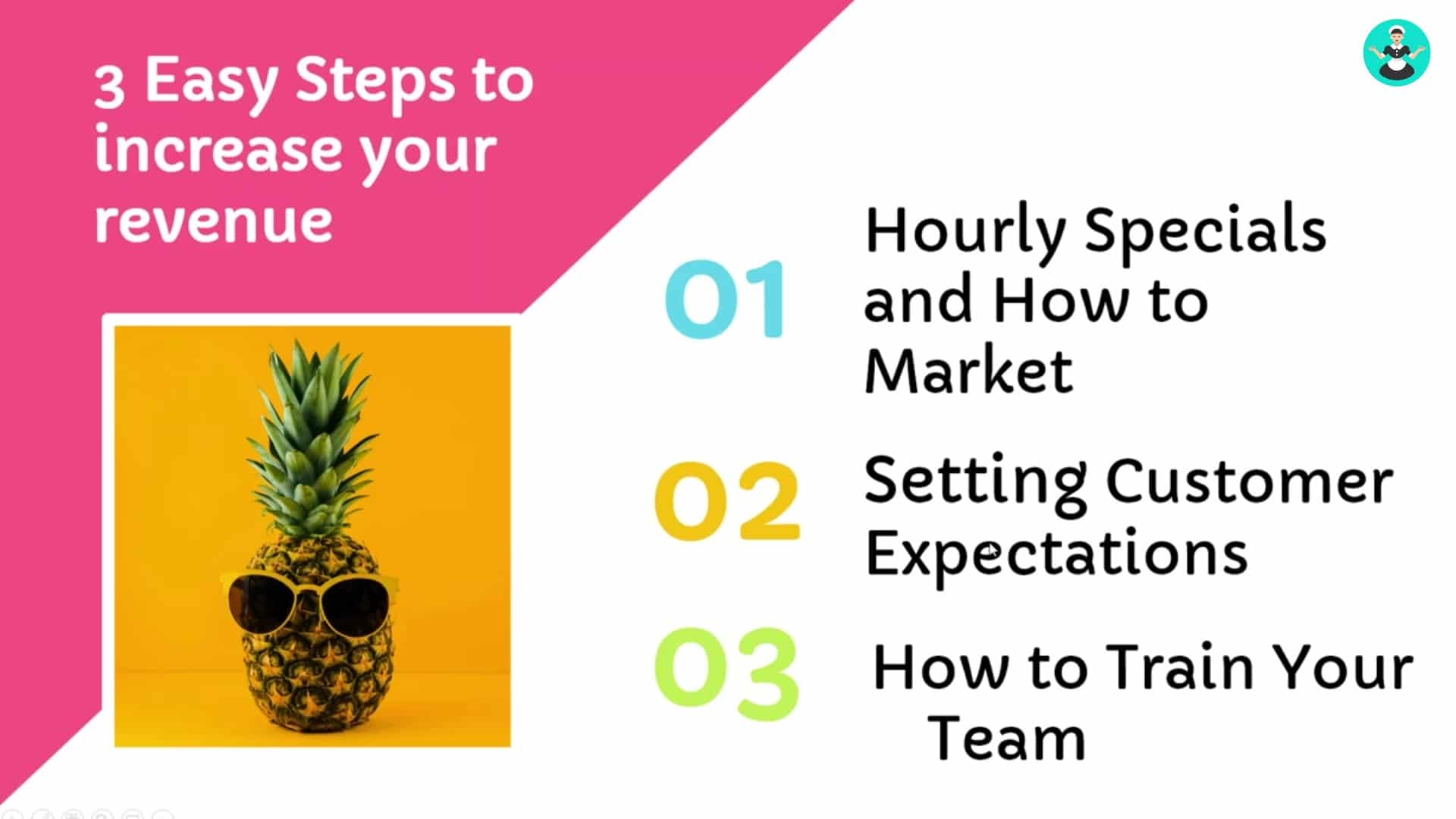 3 Easy Steps to increase your revenue

01 Hourly Specials and How to Market

02 Setting Customer Expectations

03 How to Train Your Team